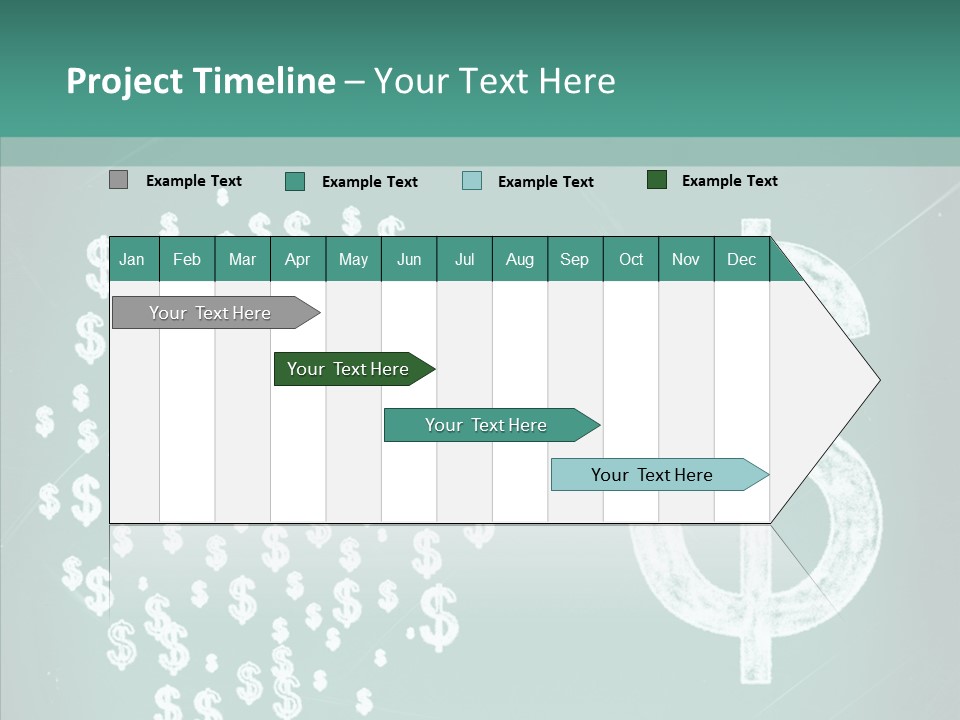 Project Timeline – Your Text Here

Example Text Example Text Example Text Example Text

| Jan | Feb | Mar | Apr | May | Jun | Jul | Aug | Sep | Oct | Nov | Dec |
|---|---|---|---|---|---|---|---|---|---|---|---|

Your Text Here

Your Text Here

Your Text Here

Your Text Here